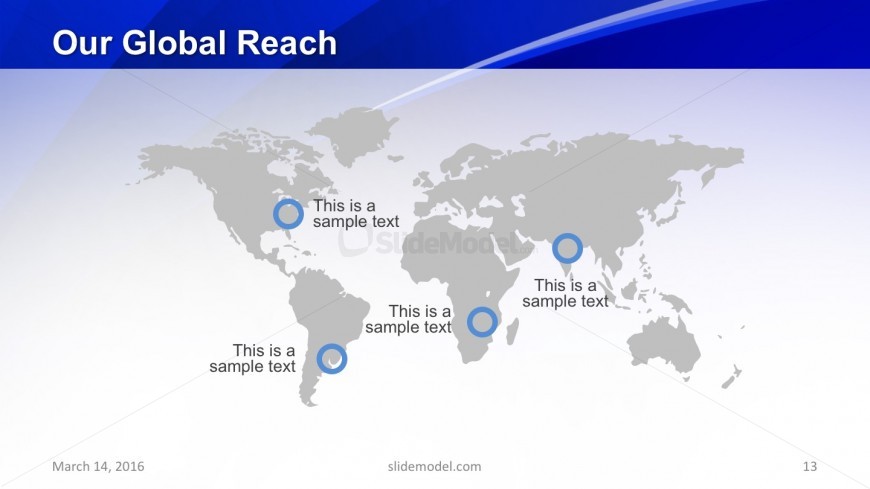 Our Global Reach

This is a sample text

SlideModel

This is a sample text

This is a sample text

This is a sample text

March 14, 2016

slidemodel.com

13